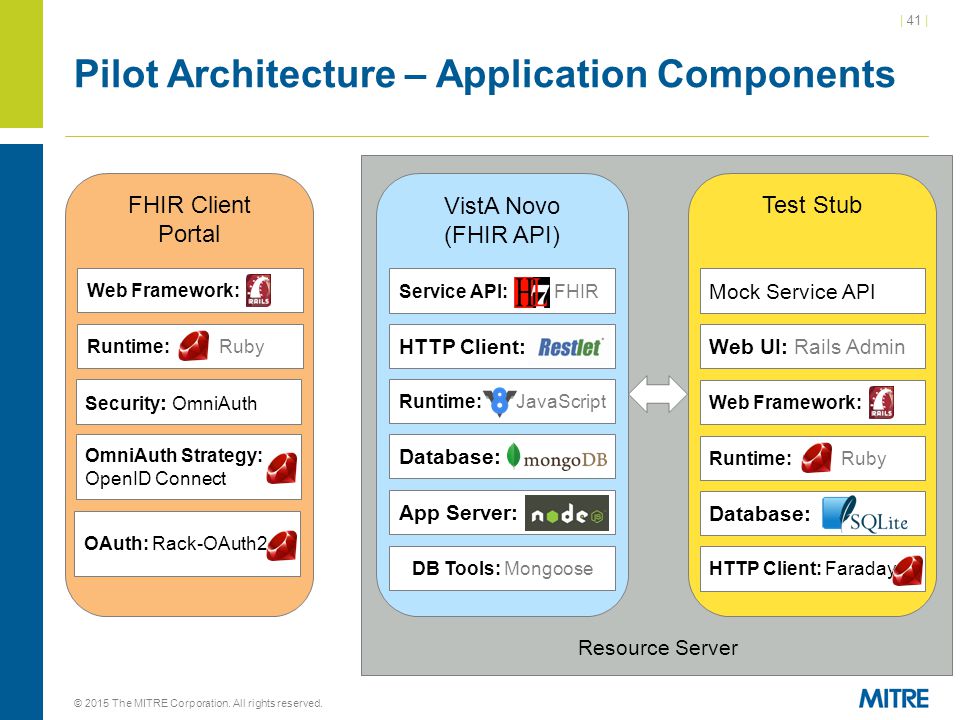 | 41 |

Pilot Architecture – Application Components

FHIR Client Portal

Web Framework: RAILS

Runtime: Ruby

Security: OmniAuth

OmniAuth Strategy: OpenID Connect

OAuth: Rack-OAuth2

VistA Novo (FHIR API)

Service API: H7 FHIR

HTTP Client: Restlet

Runtime: JavaScript

Database: mongoDB

App Server: node

DB Tools: Mongoose

Test Stub

Mock Service API

Web UI: Rails Admin

Web Framework: RAILS

Runtime: Ruby

Database: SQLite

HTTP Client: Faraday

Resource Server

© 2015 The MITRE Corporation. All rights reserved.

MITRE